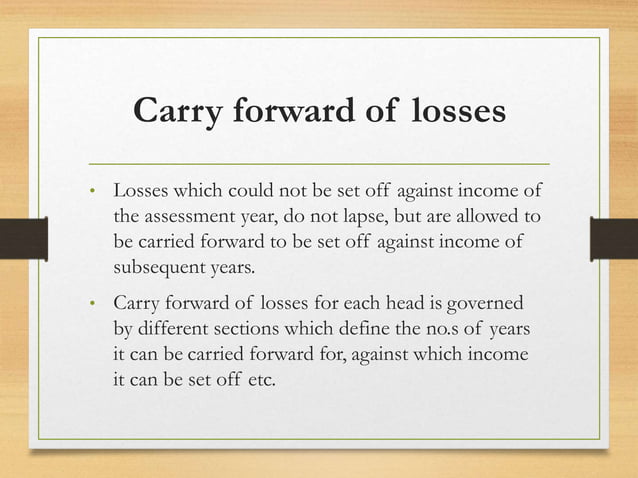 Carry forward of losses

• Losses which could not be set off against income of the assessment year, do not lapse, but are allowed to be carried forward to be set off against income of subsequent years.

• Carry forward of losses for each head is governed by different sections which define the no.s of years it can be carried forward for, against which income it can be set off etc.